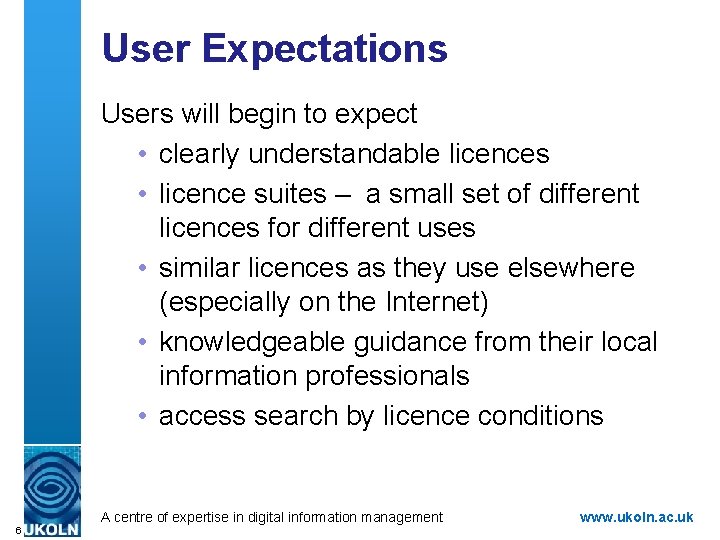 User Expectations

Users will begin to expect

• clearly understandable licences
• licence suites – a small set of different licences for different uses
• similar licences as they use elsewhere (especially on the Internet)
• knowledgeable guidance from their local information professionals
• access search by licence conditions

6

UKOLN

A centre of expertise in digital information management

www.ukoln.ac.uk